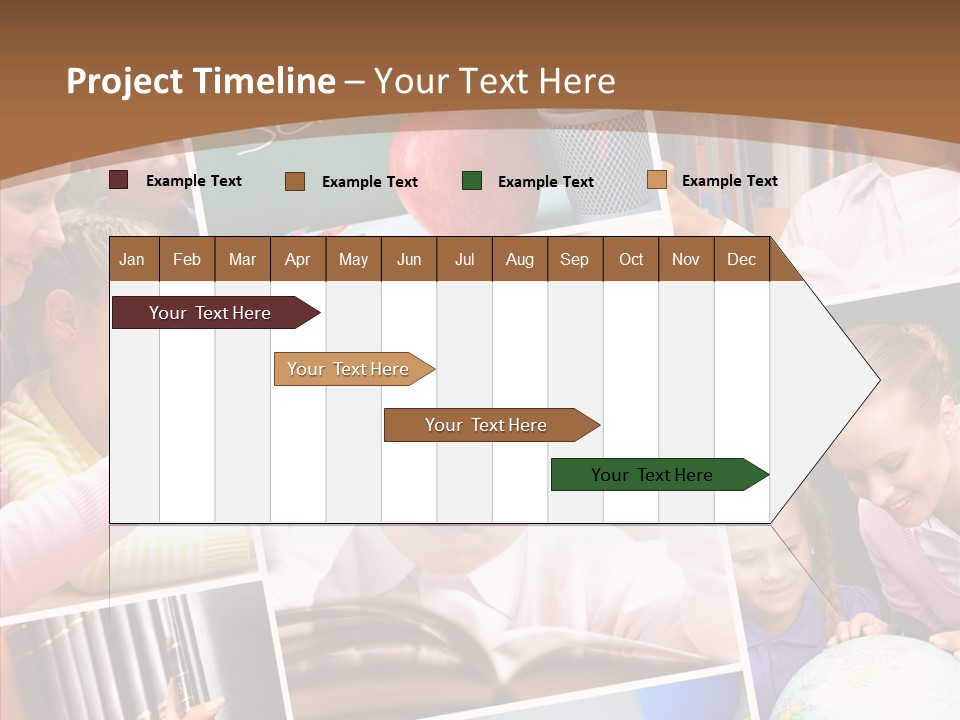 Project Timeline – Your Text Here

Example Text
Example Text
Example Text
Example Text

| Jan | Feb | Mar | Apr | May | Jun | Jul | Aug | Sep | Oct | Nov | Dec |
|---|---|---|---|---|---|---|---|---|---|---|---|

Your Text Here

Your Text Here

Your Text Here

Your Text Here